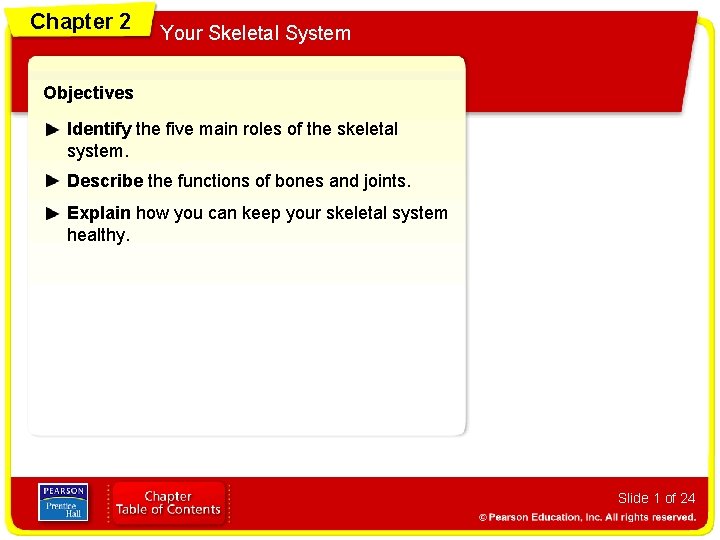 Chapter 2

Your Skeletal System

Objectives

► Identify the five main roles of the skeletal system.

► Describe the functions of bones and joints.

► Explain how you can keep your skeletal system healthy.

PEARSON
Prentice Hall

Chapter Table of Contents

Slide 1 of 24

© Pearson Education, Inc. All rights reserved.